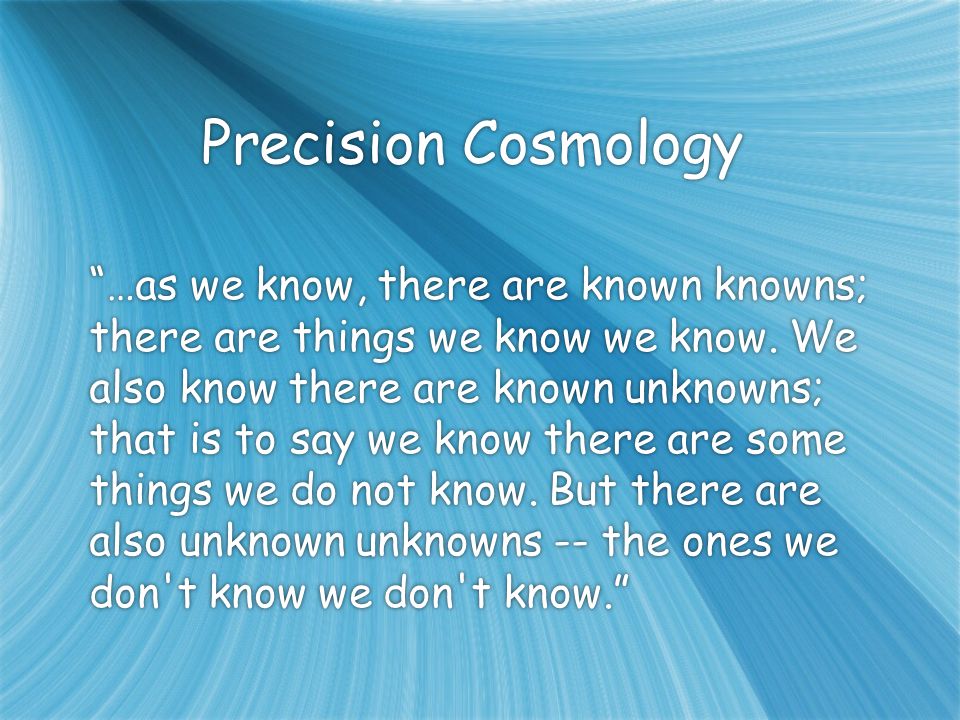 Precision Cosmology

“…as we know, there are known knowns; there are things we know we know. We also know there are known unknowns; that is to say we know there are some things we do not know. But there are also unknown unknowns -- the ones we don't know we don't know.”